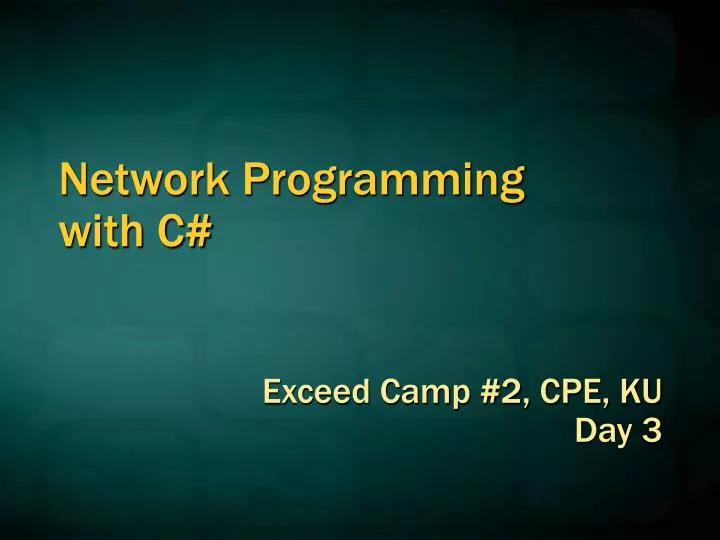 Network Programming with C#

Exceed Camp #2, CPE, KU
Day 3